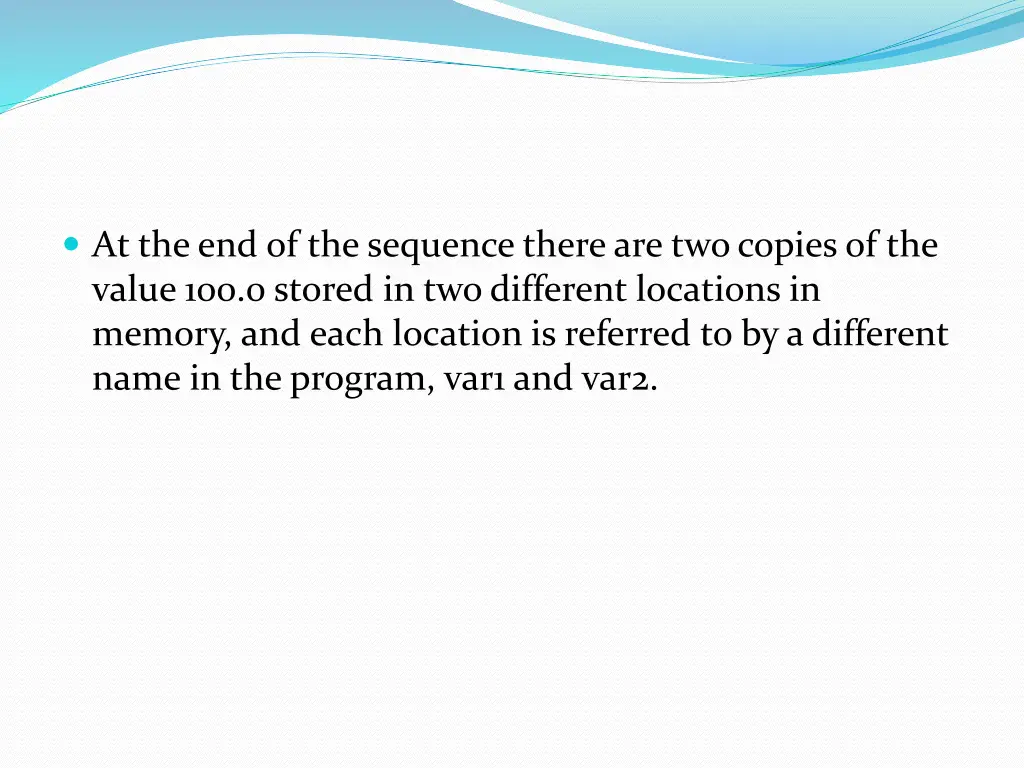 At the end of the sequence there are two copies of the value 100.0 stored in two different locations in memory, and each location is referred to by a different name in the program, var1 and var2.